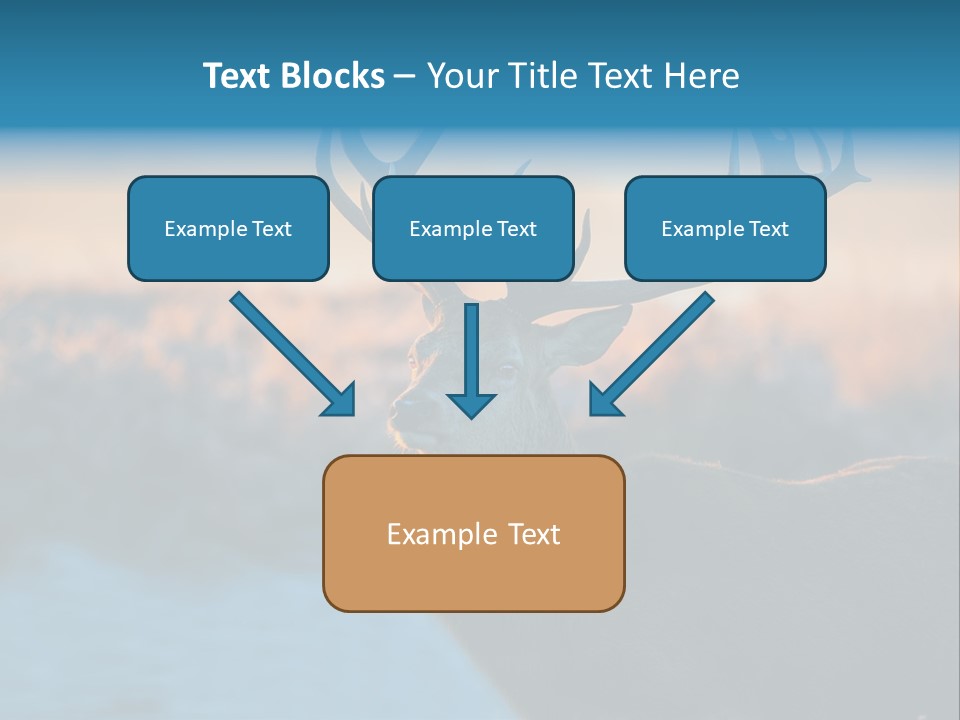 Text Blocks – Your Title Text Here

Example Text

Example Text

Example Text

Example Text